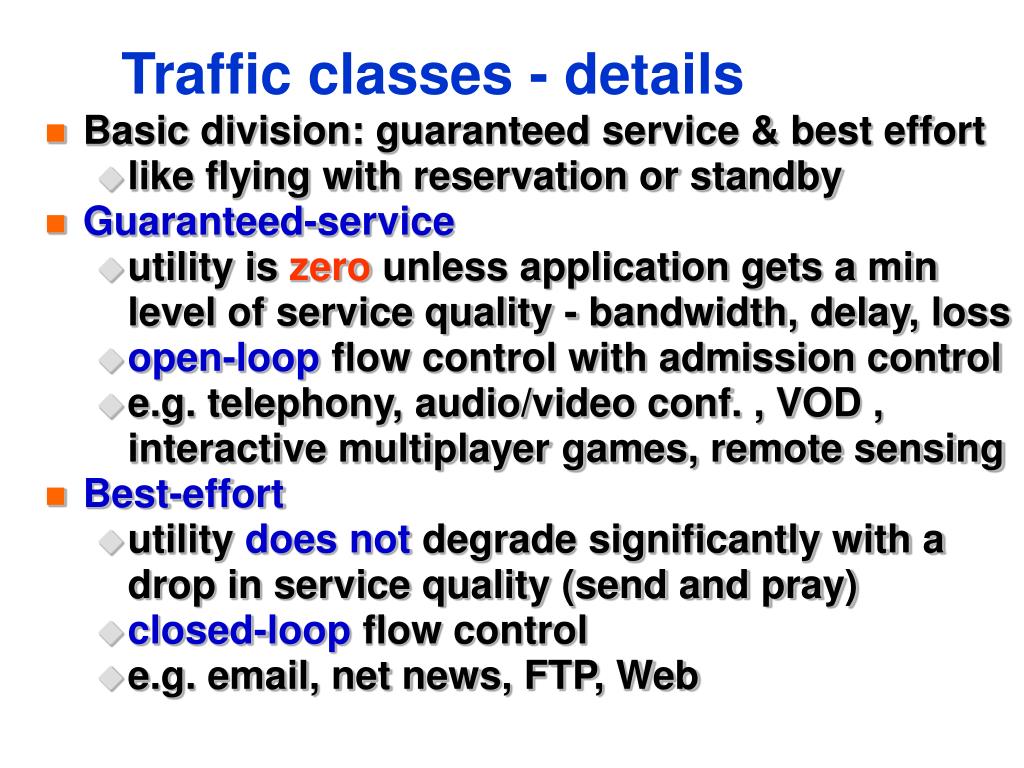 Traffic classes - details

Basic division: guaranteed service & best effort

like flying with reservation or standby

Guaranteed-service

utility is zero unless application gets a min level of service quality - bandwidth, delay, loss

open-loop flow control with admission control

e.g. telephony, audio/video conf. , VOD , interactive multiplayer games, remote sensing

Best-effort

utility does not degrade significantly with a drop in service quality (send and pray)

closed-loop flow control

e.g. email, net news, FTP, Web